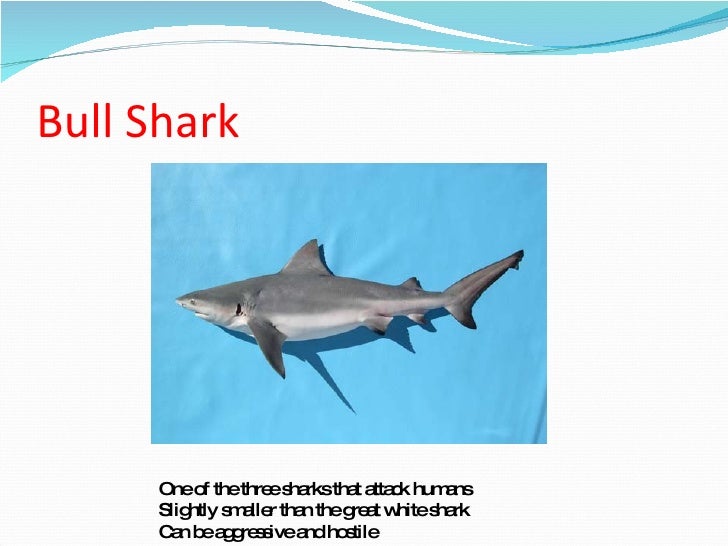 Bull Shark

One of the three sharks that attack humans
Slightly smaller than the great white shark
Can be aggressive and hostile